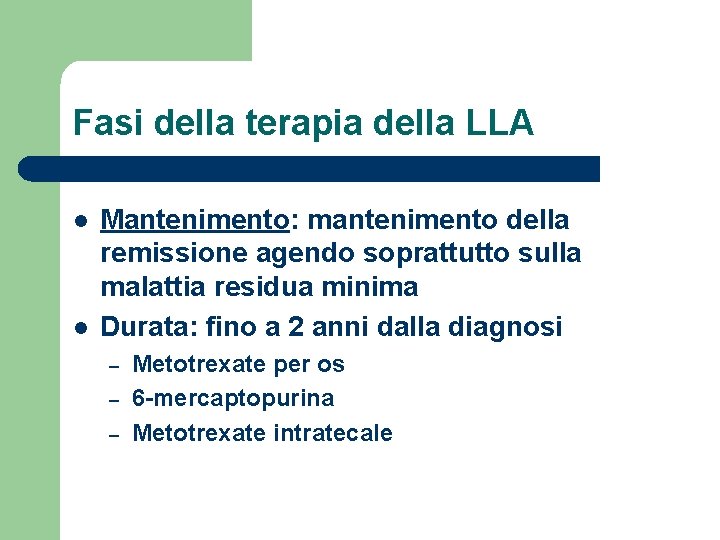 Fasi della terapia della LLA

- Mantenimento: mantenimento della remissione agendo soprattutto sulla malattia residua minima
- Durata: fino a 2 anni dalla diagnosi
  - Metotrexate per os
  - 6-mercaptopurina
  - Metotrexate intratecale